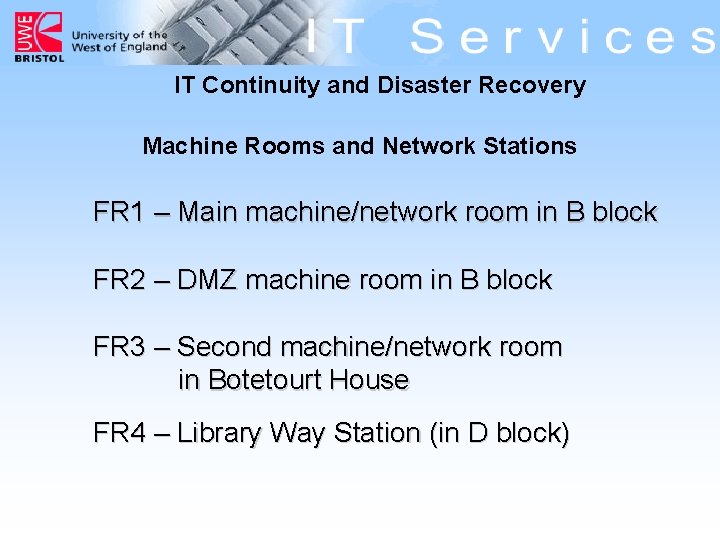 UWE BRISTOL
University of the West of England
IT Services

IT Continuity and Disaster Recovery

Machine Rooms and Network Stations

FR1 – Main machine/network room in B block

FR2 – DMZ machine room in B block

FR3 – Second machine/network room in Botetourt House

FR4 – Library Way Station (in D block)